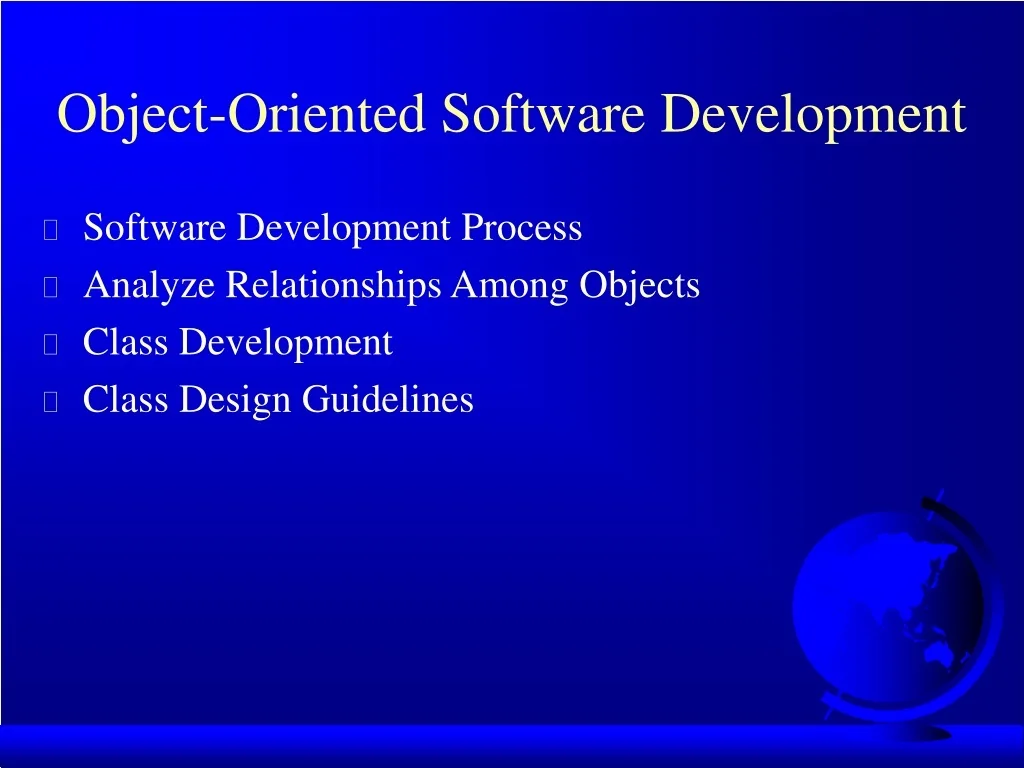 Object-Oriented Software Development

Software Development Process
Analyze Relationships Among Objects
Class Development
Class Design Guidelines